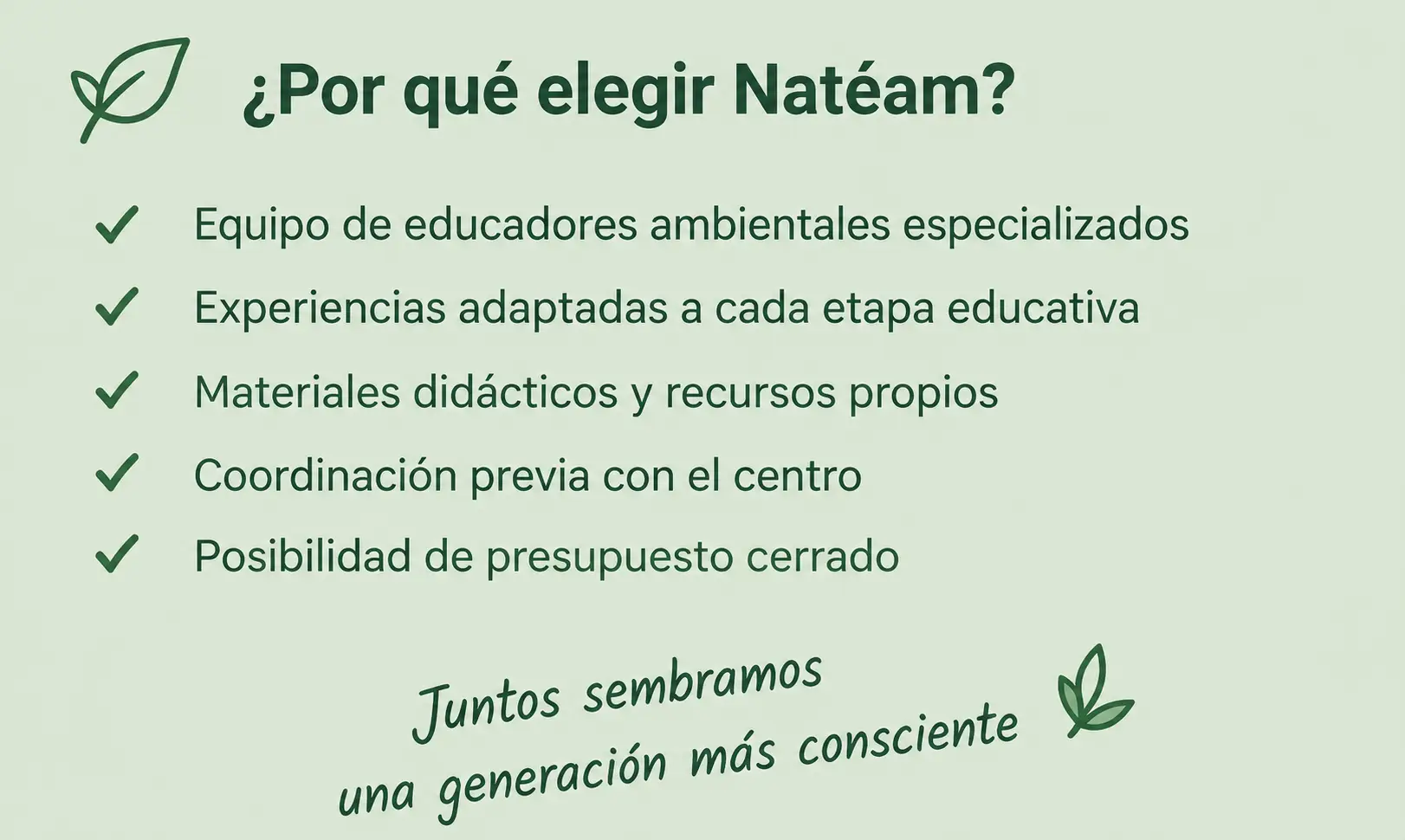 ¿Por qué elegir Natéam?

✓ Equipo de educadores ambientales especializados
✓ Experiencias adaptadas a cada etapa educativa
✓ Materiales didácticos y recursos propios
✓ Coordinación previa con el centro
✓ Posibilidad de presupuesto cerrado

Juntos sembramos
una generación más consciente